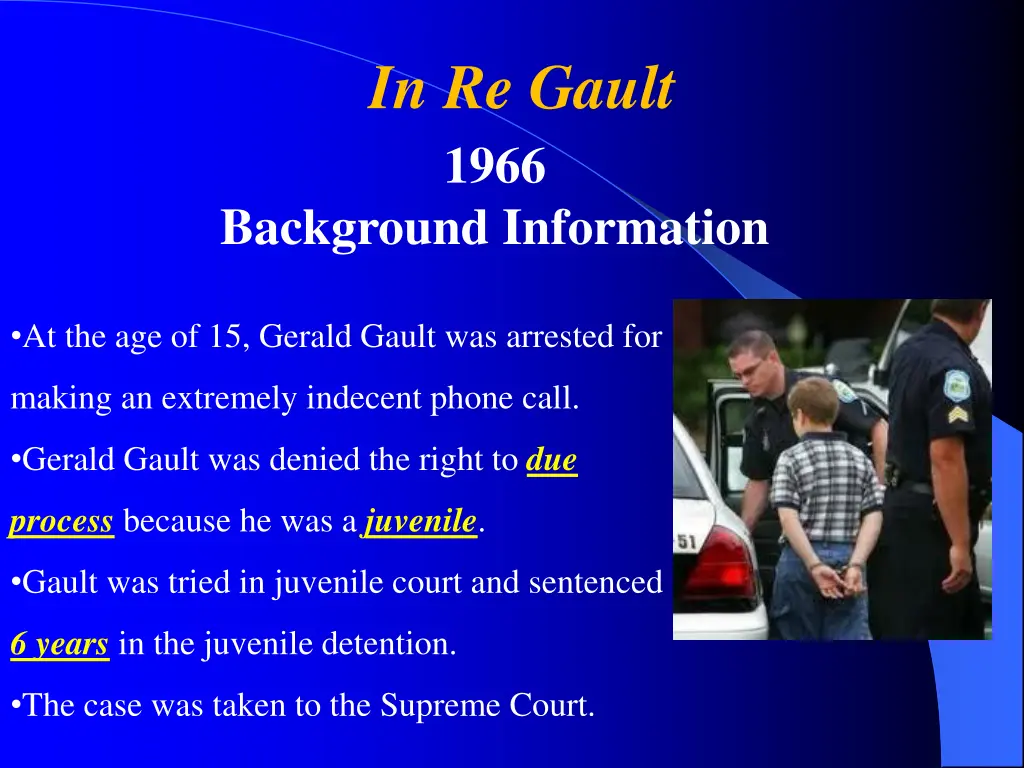 In Re Gault

1966
Background Information

•At the age of 15, Gerald Gault was arrested for making an extremely indecent phone call.

•Gerald Gault was denied the right to due process because he was a juvenile.

•Gault was tried in juvenile court and sentenced 6 years in the juvenile detention.

•The case was taken to the Supreme Court.

51